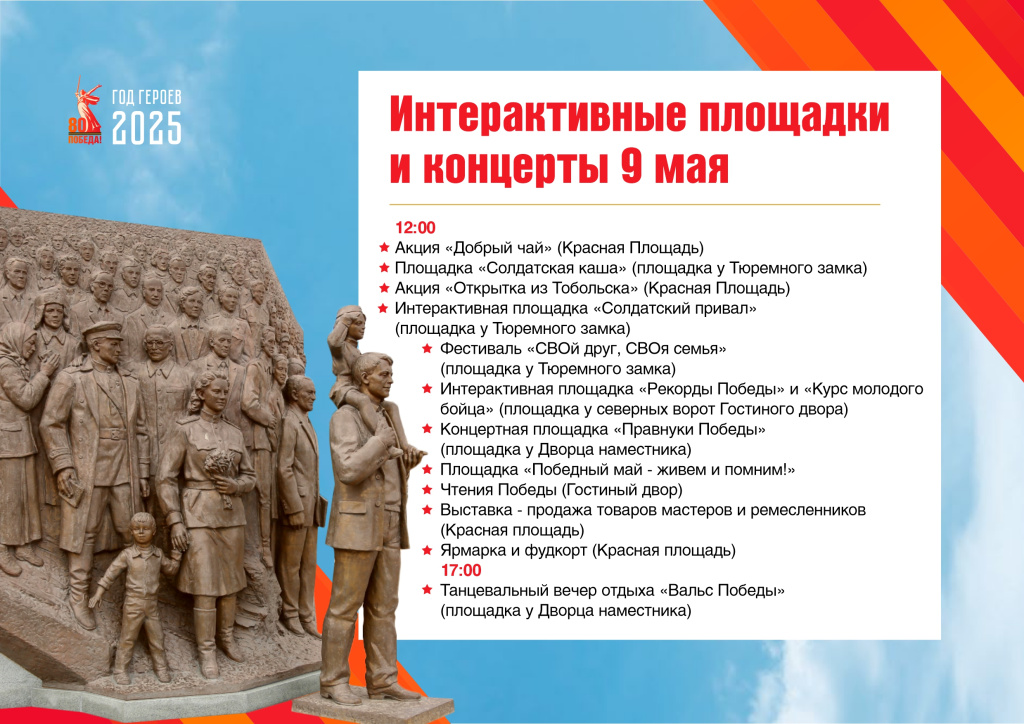 80 ПОБЕДА!
ГОД ГЕРОЕВ
2025

Интерактивные площадки и концерты 9 мая

12:00
Акция «Добрый чай» (Красная Площадь)
Площадка «Солдатская каша» (площадка у Тюремного замка)
Акция «Открытка из Тобольска» (Красная Площадь)
Интерактивная площадка «Солдатский привал» (площадка у Тюремного замка)
Фестиваль «СВОй друг, СВОя семья» (площадка у Тюремного замка)
Интерактивная площадка «Рекорды Победы» и «Курс молодого бойца» (площадка у северных ворот Гостиного двора)
Концертная площадка «Правнуки Победы» (площадка у Дворца наместника)
Площадка «Победный май - живем и помним!»
Чтения Победы (Гостиный двор)
Выставка - продажа товаров мастеров и ремесленников (Красная площадь)
Ярмарка и фудкорт (Красная площадь)
17:00
Танцевальный вечер отдыха «Вальс Победы» (площадка у Дворца наместника)